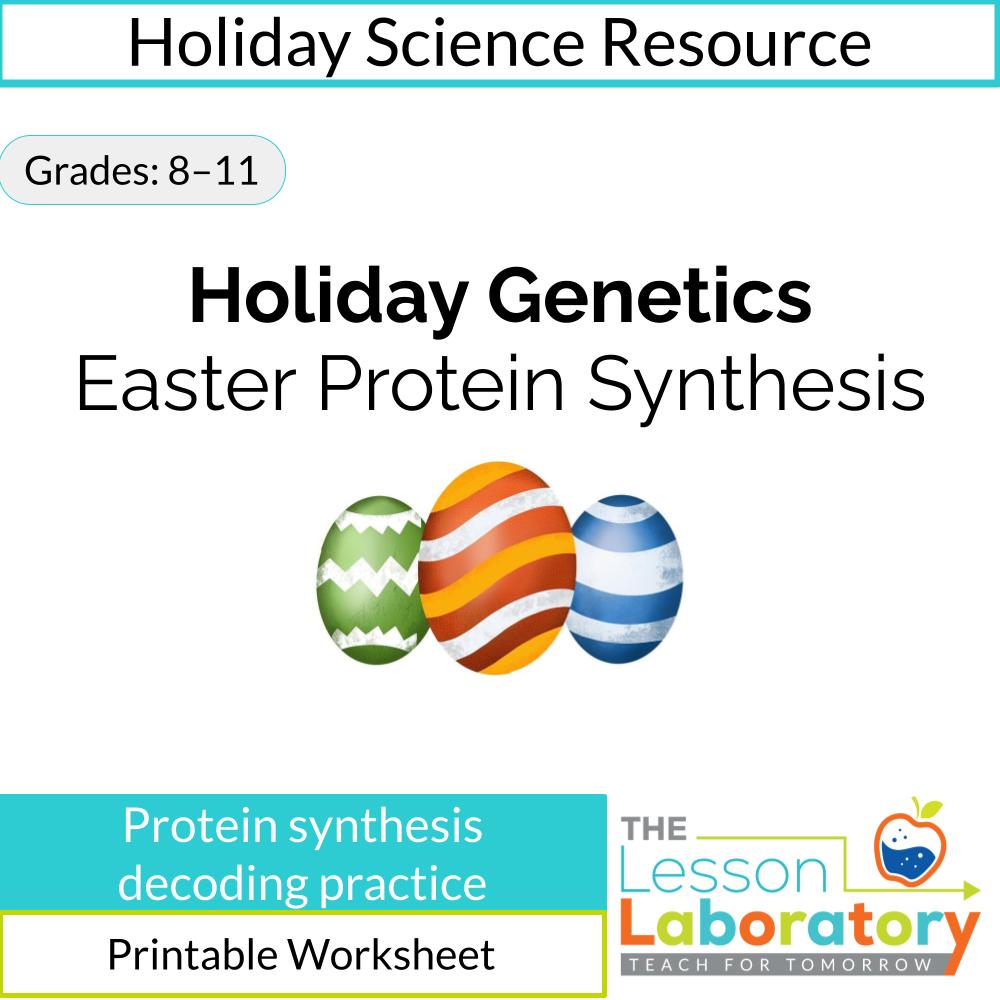 Holiday Science Resource

Grades: 8–11

Holiday Genetics
Easter Protein Synthesis

Protein synthesis decoding practice

Printable Worksheet

THE
Lesson
Laboratory
TEACH FOR TOMORROW